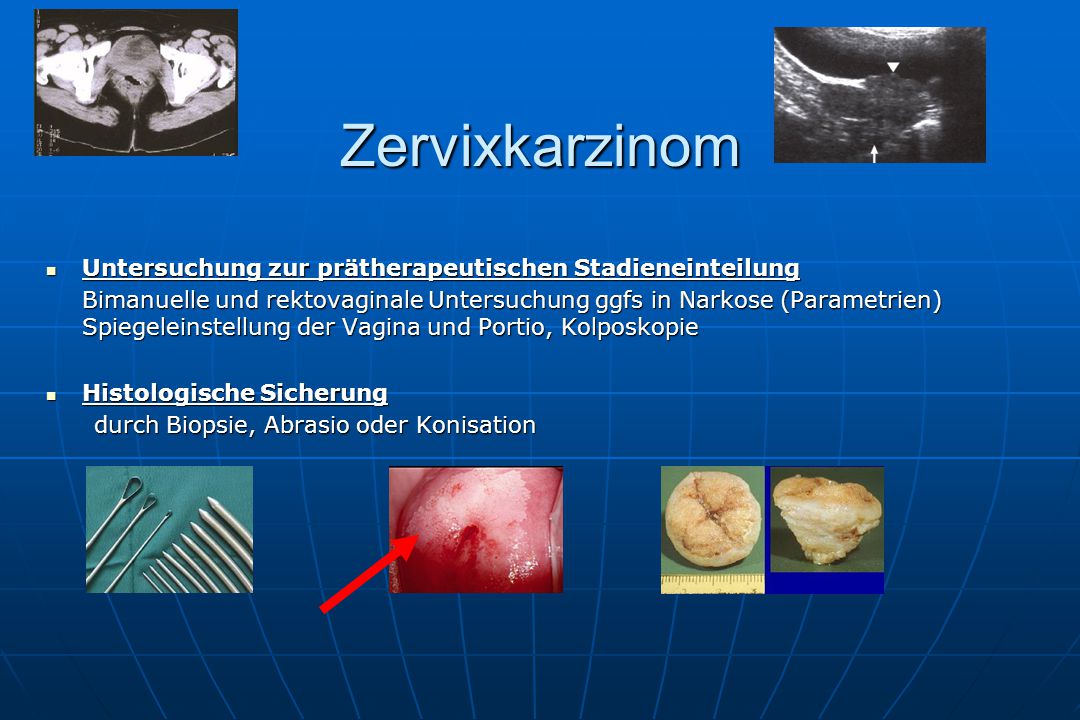 Zervixkarzinom

Untersuchung zur prätherapeutischen Stadieneinteilung
Bimanuelle und rektovaginale Untersuchung ggfs in Narkose (Parametrien) Spiegeleinstellung der Vagina und Portio, Kolposkopie

Histologische Sicherung
durch Biopsie, Abrasio oder Konisation